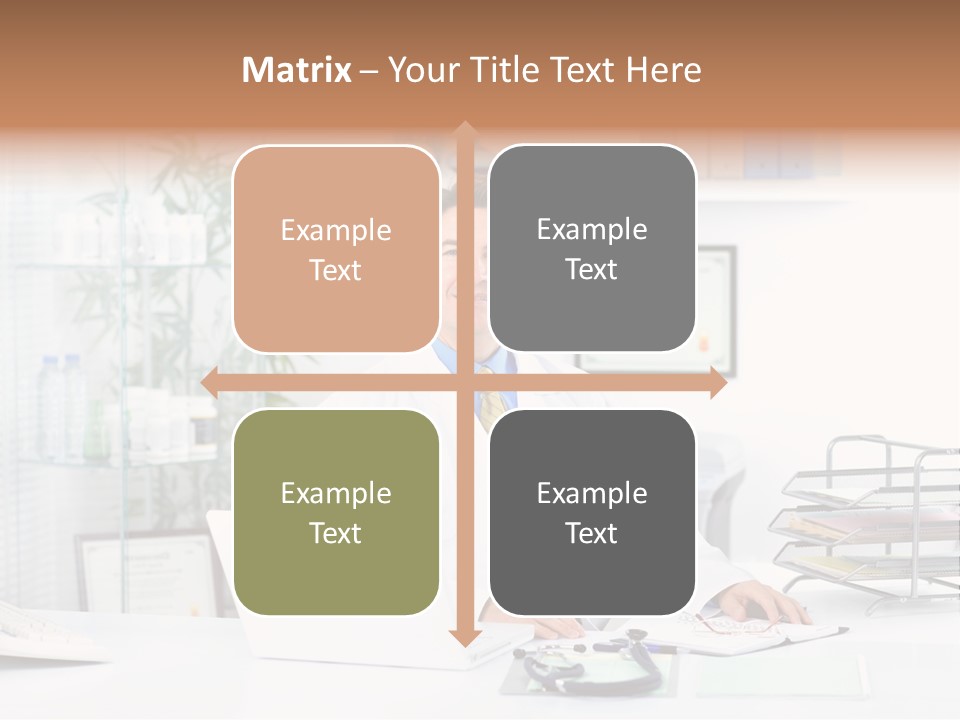 Matrix – Your Title Text Here

Example Text

Example Text

Example Text

Example Text